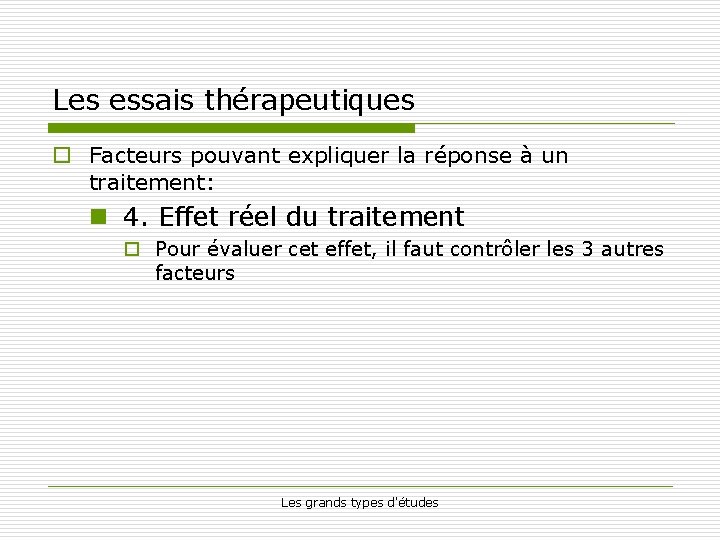 Les essais thérapeutiques

Facteurs pouvant expliquer la réponse à un traitement:

4. Effet réel du traitement

Pour évaluer cet effet, il faut contrôler les 3 autres facteurs

Les grands types d'études